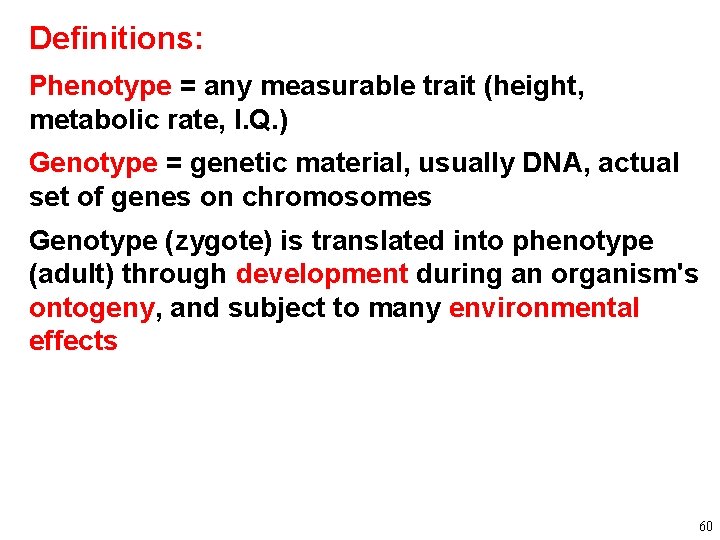 Definitions:

Phenotype = any measurable trait (height, metabolic rate, I.Q.)

Genotype = genetic material, usually DNA, actual set of genes on chromosomes

Genotype (zygote) is translated into phenotype (adult) through development during an organism's ontogeny, and subject to many environmental effects

60